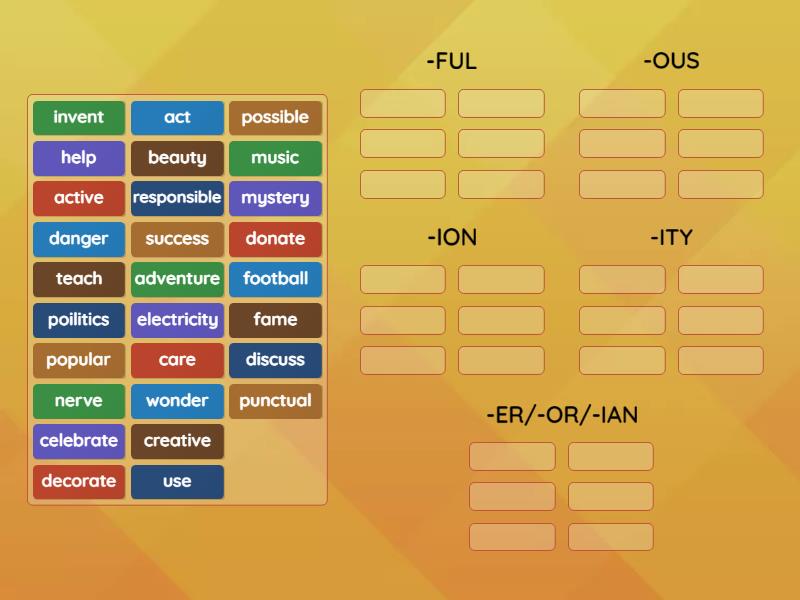 invent
act
possible
help
beauty
music
active
responsible
mystery
danger
success
donate
teach
adventure
football
poilitics
electricity
fame
popular
care
discuss
nerve
wonder
punctual
celebrate
creative
decorate
use

-FUL

-OUS

-ION

-ITY

-ER/-OR/-IAN